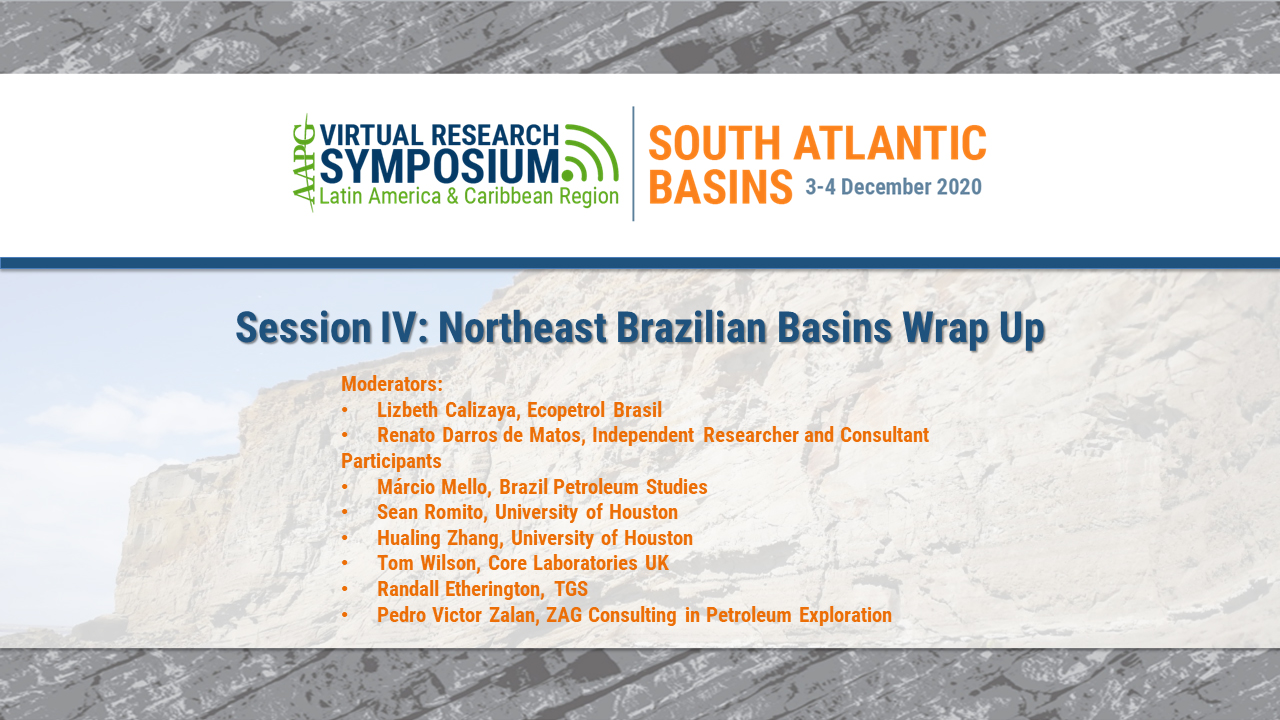 AAPG VIRTUAL RESEARCH SYMPOSIUM
Latin America & Caribbean Region

SOUTH ATLANTIC BASINS 3-4 December 2020

Session IV: Northeast Brazilian Basins Wrap Up

Moderators:
• Lizbeth Calizaya, Ecopetrol Brasil
• Renato Darros de Matos, Independent Researcher and Consultant
Participants
• Márcio Mello, Brazil Petroleum Studies
• Sean Romito, University of Houston
• Hualing Zhang, University of Houston
• Tom Wilson, Core Laboratories UK
• Randall Etherington, TGS
• Pedro Victor Zalan, ZAG Consulting in Petroleum Exploration